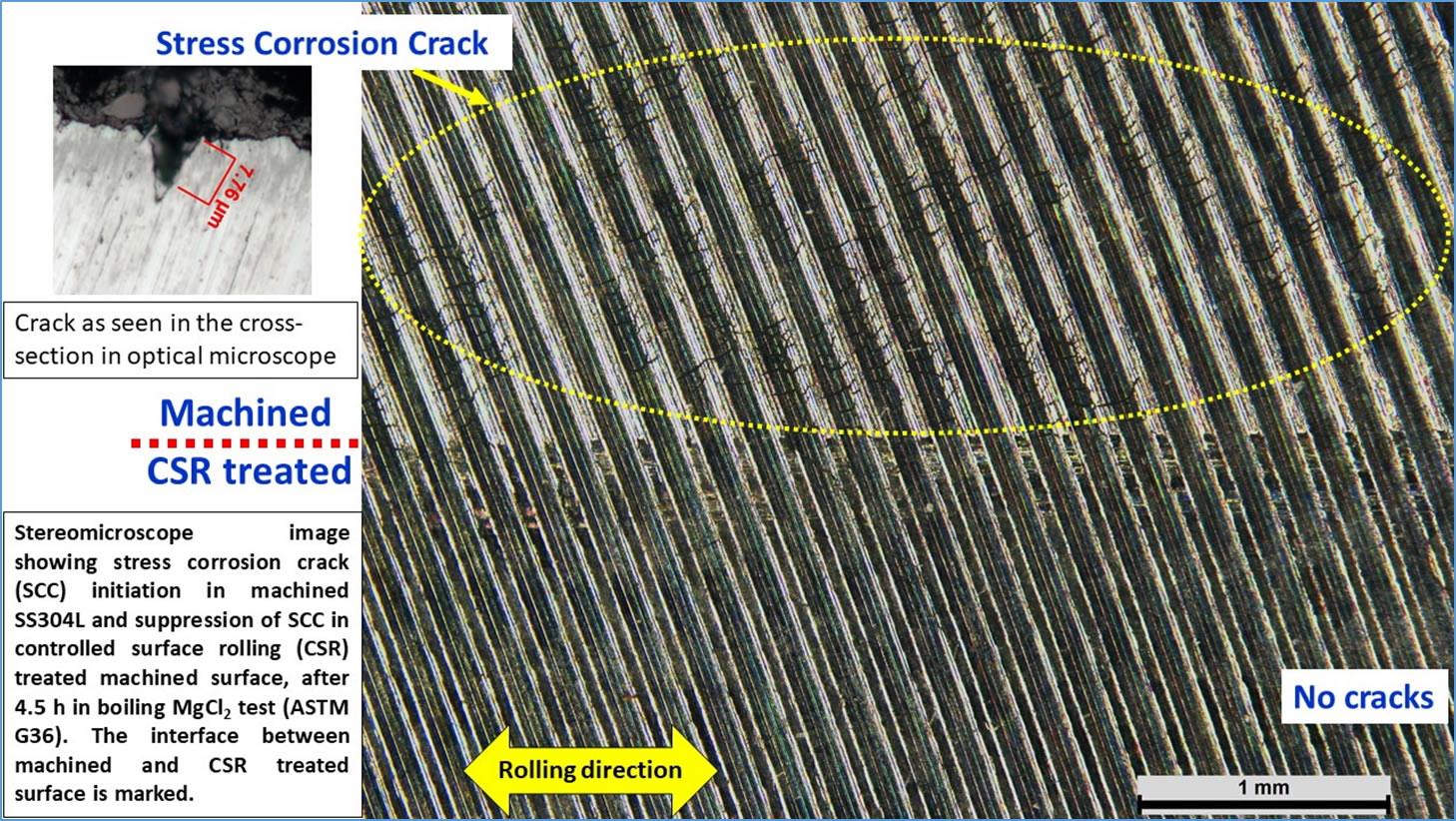 Stress Corrosion Crack

7.76 µm

Crack as seen in the cross-section in optical microscope

Machined

CSR treated

Stereomicroscope image showing stress corrosion crack (SCC) initiation in machined SS304L and suppression of SCC in controlled surface rolling (CSR) treated machined surface, after 4.5 h in boiling $MgCl_2$ test (ASTM G36). The interface between machined and CSR treated surface is marked.

Rolling direction

No cracks

1 mm